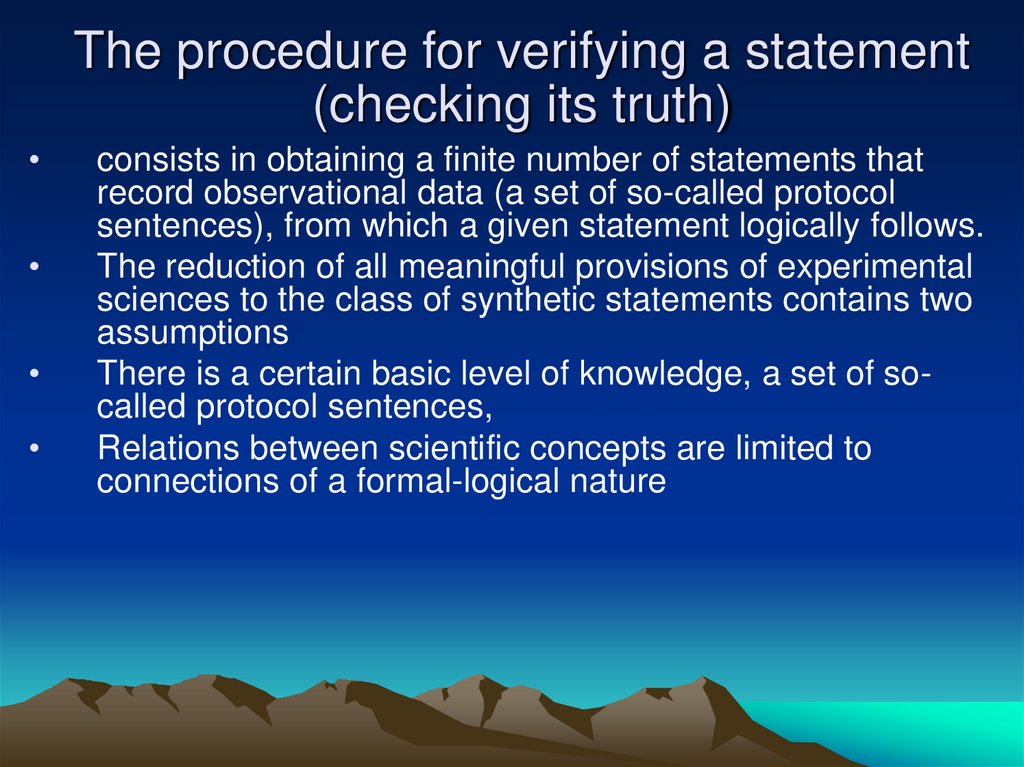 The procedure for verifying a statement (checking its truth)

• consists in obtaining a finite number of statements that record observational data (a set of so-called protocol sentences), from which a given statement logically follows.
• The reduction of all meaningful provisions of experimental sciences to the class of synthetic statements contains two assumptions
• There is a certain basic level of knowledge, a set of so-called protocol sentences,
• Relations between scientific concepts are limited to connections of a formal-logical nature